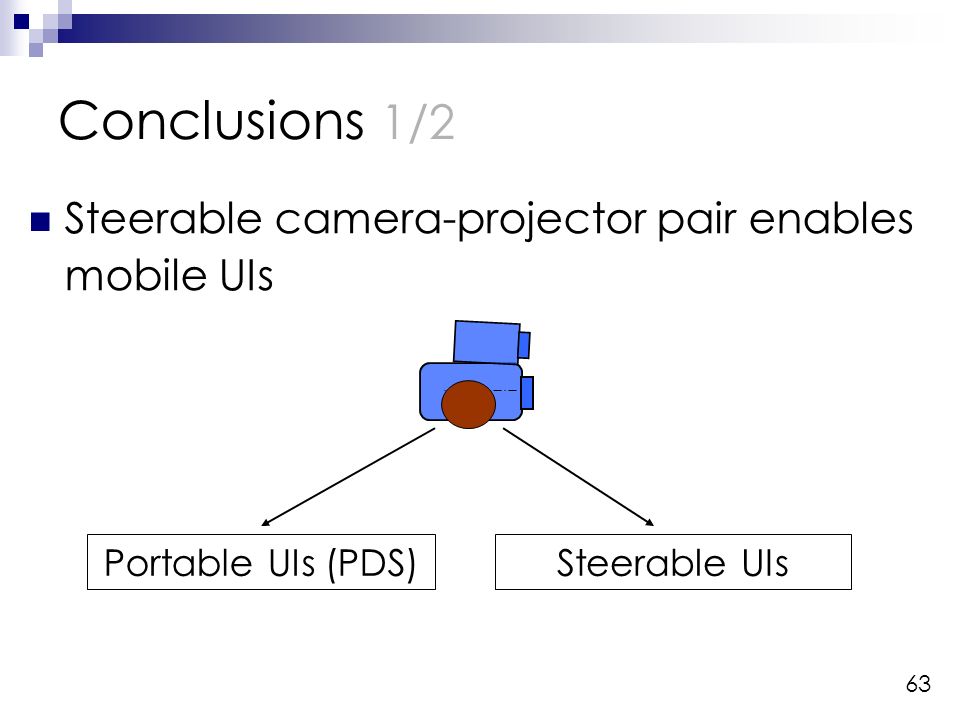 Conclusions 1/2

Steerable camera-projector pair enables mobile UIs

Portable UIs (PDS)

Steerable UIs

63